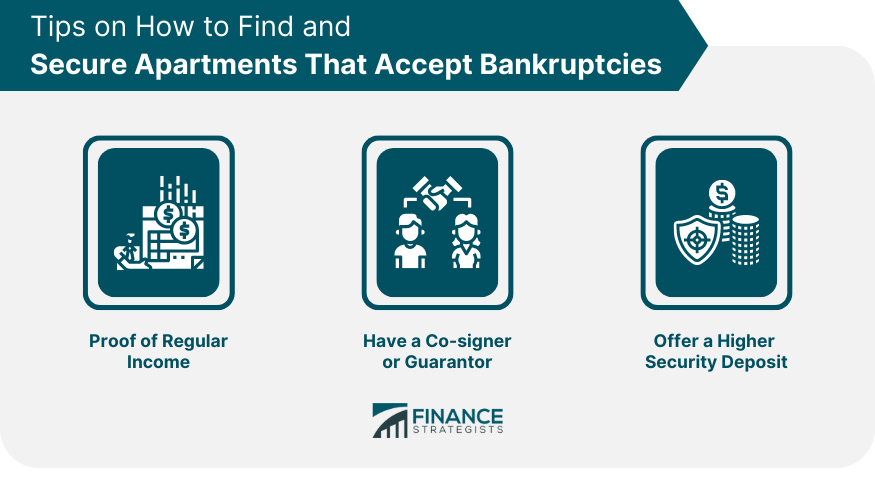 Tips on How to Find and
Secure Apartments That Accept Bankruptcies

Proof of Regular Income

Have a Co-signer or Guarantor

Offer a Higher Security Deposit

FINANCE STRATEGISTS